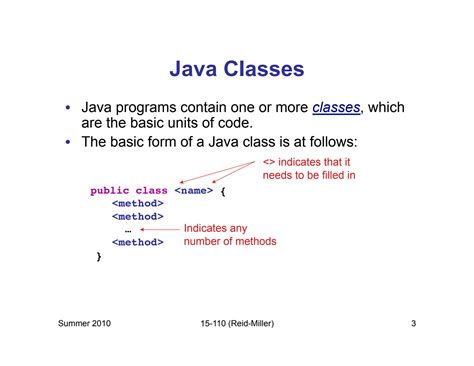 Java Classes

• Java programs contain one or more classes, which are the basic units of code.

• The basic form of a Java class is at follows:

<> indicates that it needs to be filled in

public class <name> {
    <method>
    <method>
      …
    <method>
}

Indicates any number of methods

Summer 2010    15-110 (Reid-Miller)    3